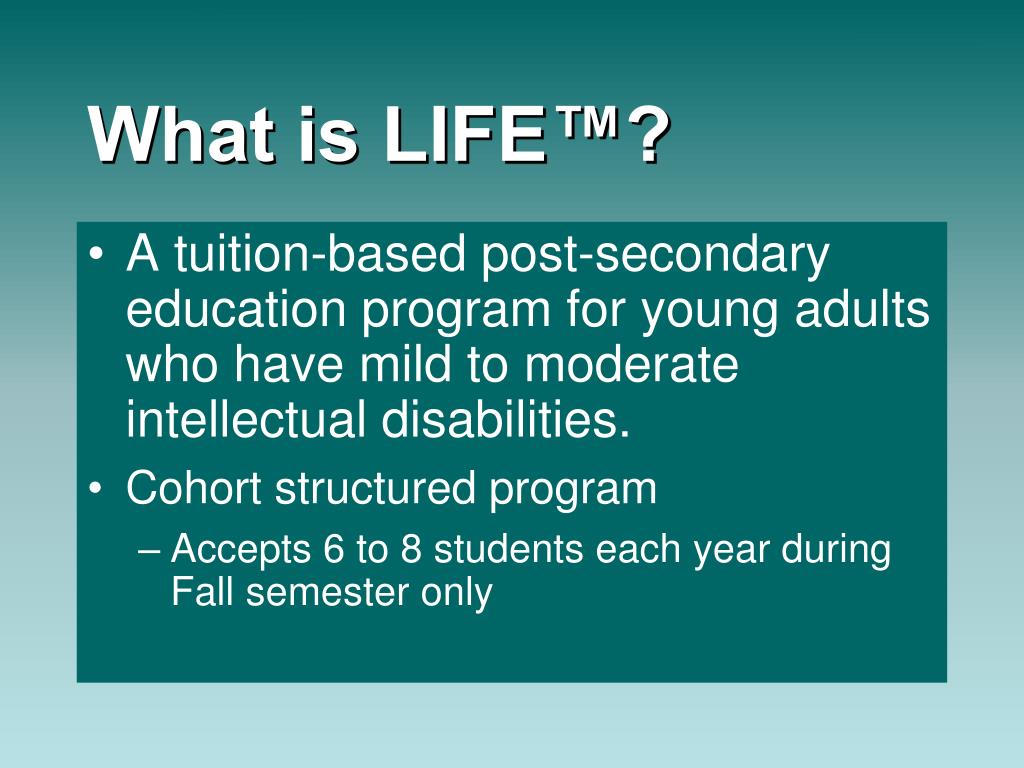 What is LIFE™?

• A tuition-based post-secondary education program for young adults who have mild to moderate intellectual disabilities.

• Cohort structured program

– Accepts 6 to 8 students each year during Fall semester only